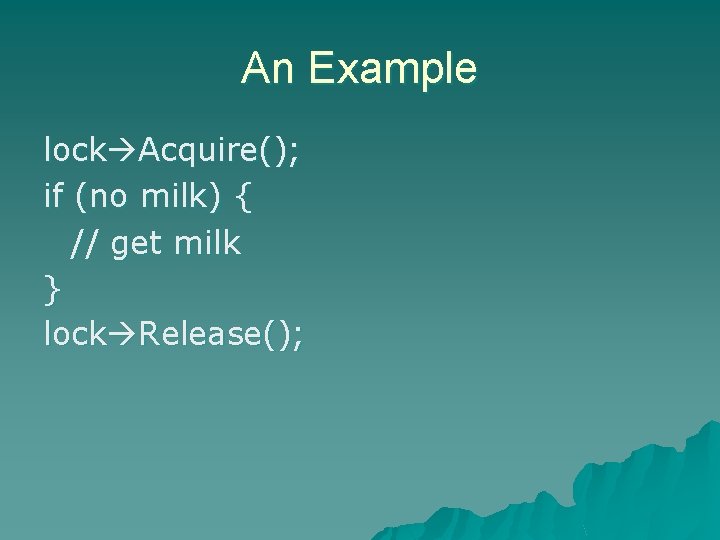 An Example

lock→Acquire();
if (no milk) {
  // get milk
}
lock→Release();